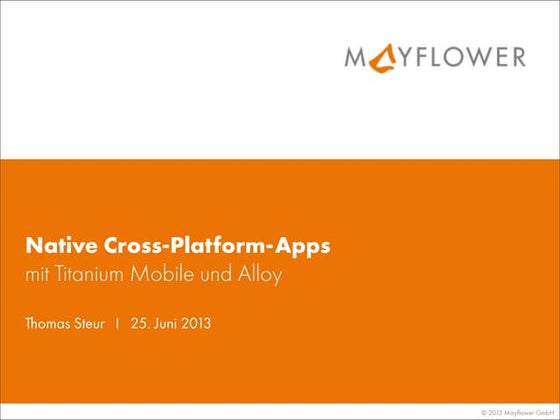 MAYFLOWER

Native Cross-Platform-Apps
mit Titanium Mobile und Alloy

Thomas Steur | 25. Juni 2013

© 2013 Mayflower GmbH